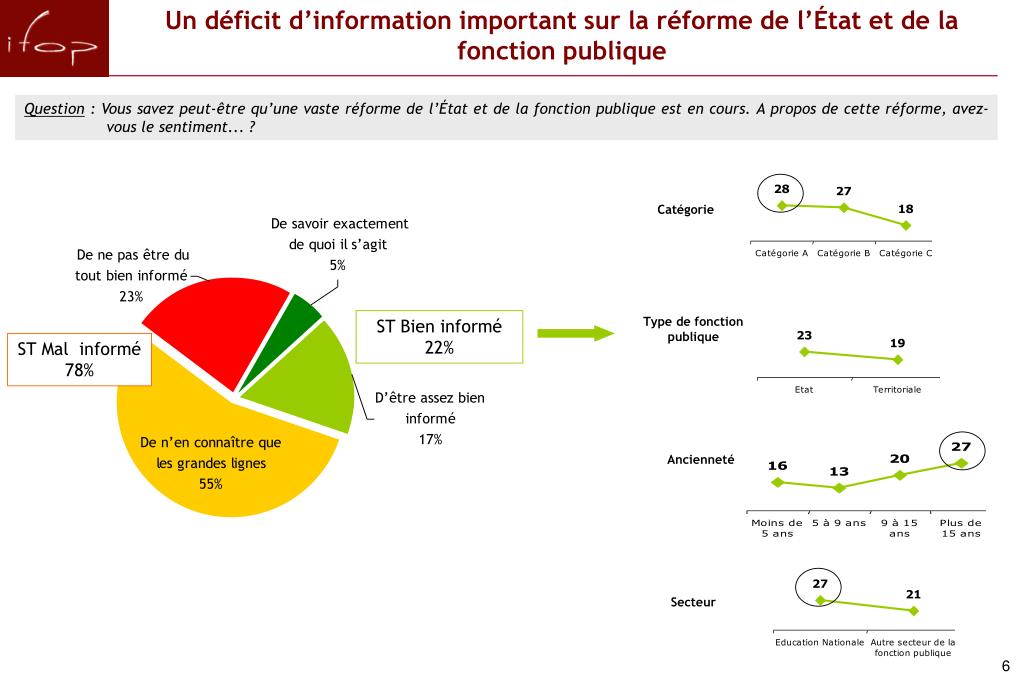 ifop

Un déficit d'information important sur la réforme de l'État et de la fonction publique

Question : Vous savez peut-être qu'une vaste réforme de l'État et de la fonction publique est en cours. A propos de cette réforme, avez-vous le sentiment... ?

De savoir exactement de quoi il s'agit
5%

De ne pas être du tout bien informé
23%

ST Mal informé
78%

ST Bien informé
22%

D'être assez bien informé
17%

De n'en connaître que les grandes lignes
55%

Catégorie
28 27 18
Catégorie A Catégorie B Catégorie C

Type de fonction publique
23 19
Etat Territoriale

Ancienneté
16 13 20 27
Moins de 5 ans 5 à 9 ans 9 à 15 ans Plus de 15 ans

Secteur
27 21
Education Nationale Autre secteur de la fonction publique

6